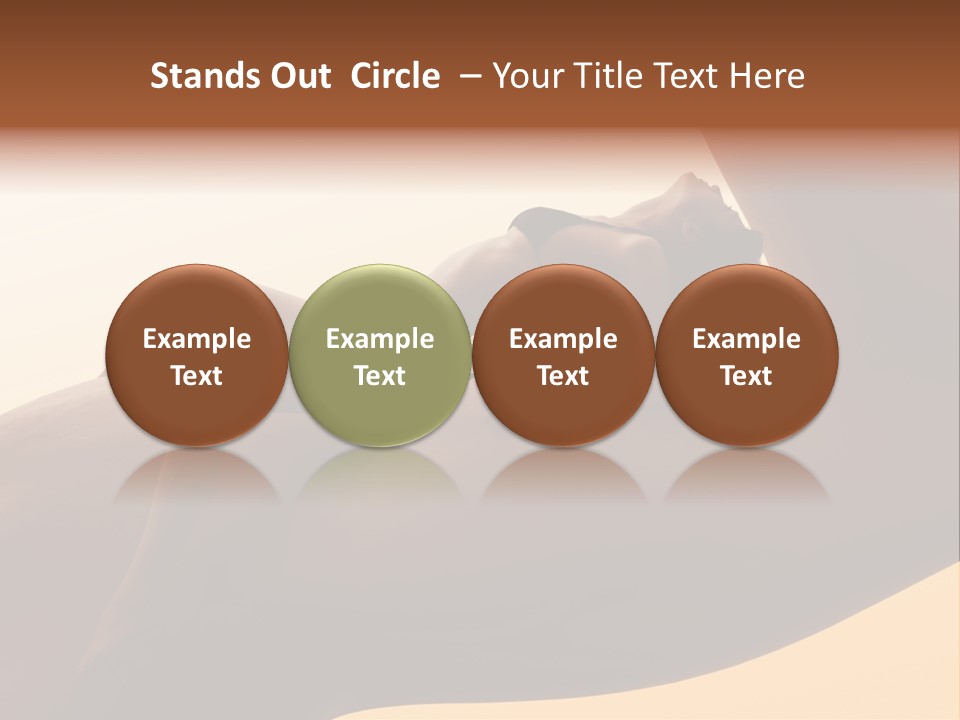 Stands Out Circle – Your Title Text Here

Example Text

Example Text

Example Text

Example Text